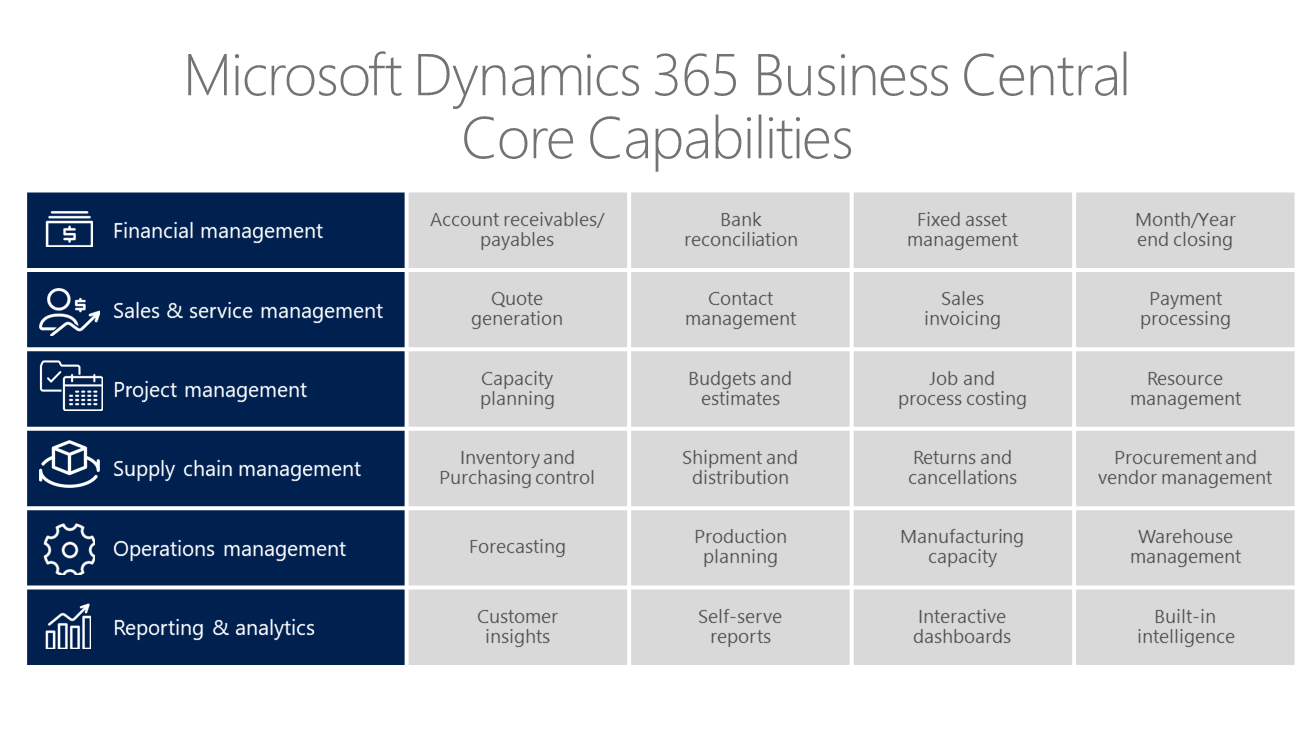 Microsoft Dynamics 365 Business Central
Core Capabilities

| Financial management | Account receivables/ payables | Bank reconciliation | Fixed asset management | Month/Year end closing |
|---|---|---|---|---|
| Sales & service management | Quote generation | Contact management | Sales invoicing | Payment processing |
| Project management | Capacity planning | Budgets and estimates | Job and process costing | Resource management |
| Supply chain management | Inventory and Purchasing control | Shipment and distribution | Returns and cancellations | Procurement and vendor management |
| Operations management | Forecasting | Production planning | Manufacturing capacity | Warehouse management |
| Reporting & analytics | Customer insights | Self-serve reports | Interactive dashboards | Built-in intelligence |